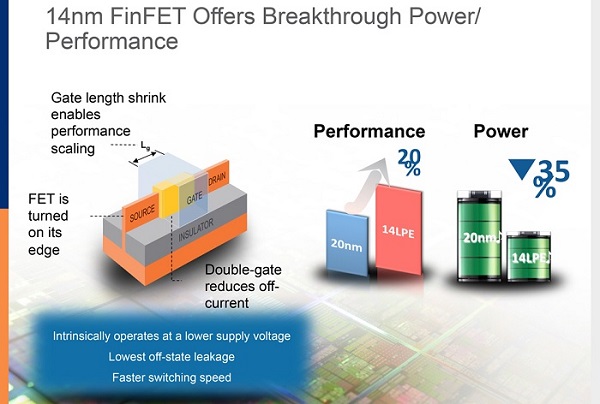 14nm FinFET Offers Breakthrough Power/ Performance

Gate length shrink enables performance scaling

$L_g$

FET is turned on its edge

SOURCE

GATE

DRAIN

INSULATOR

Double-gate reduces off-current

Performance

20%

20nm

14LPE

Power

35%

20nm

14LPE

Intrinsically operates at a lower supply voltage

Lowest off-state leakage

Faster switching speed